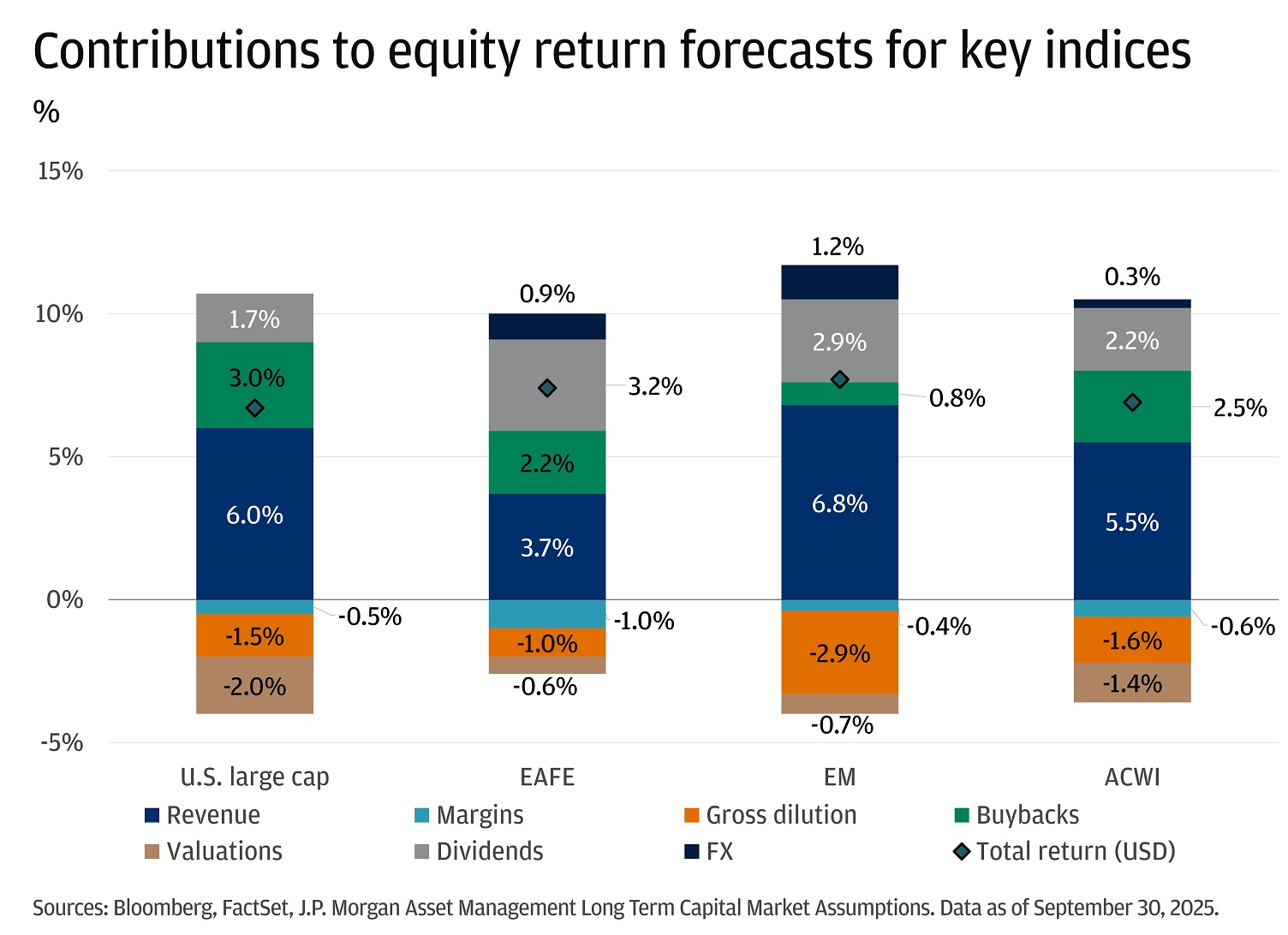 Contributions to equity return forecasts for key indices

%

15%
10%
5%
0%
-5%

1.7%
3.0%
6.0%
-0.5%
-1.5%
-2.0%

0.9%
3.2%
2.2%
3.7%
-1.0%
-1.0%
-0.6%

1.2%
2.9%
0.8%
6.8%
-0.4%
-2.9%
-0.7%

0.3%
2.2%
2.5%
5.5%
-0.6%
-1.6%
-1.4%

U.S. large cap
EAFE
EM
ACWI

Revenue
Margins
Gross dilution
Buybacks
Valuations
Dividends
FX
Total return (USD)

Sources: Bloomberg, FactSet, J.P. Morgan Asset Management Long Term Capital Market Assumptions. Data as of September 30, 2025.